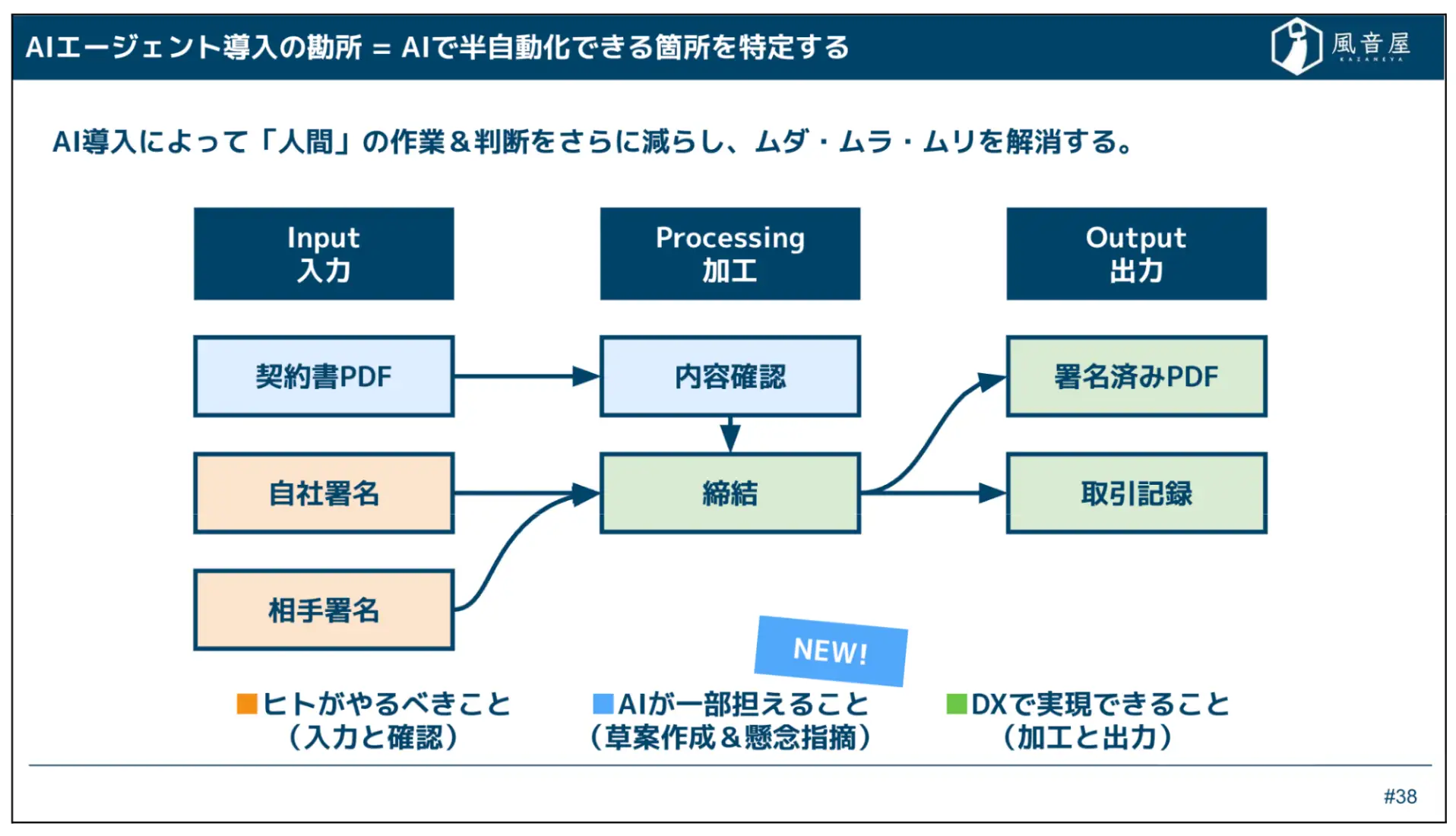 AIエージェント導入の勘所 = AIで半自動化できる箇所を特定する

風音屋
KAZANEYA

AI導入によって「人間」の作業＆判断をさらに減らし、ムダ・ムラ・ムリを解消する。

Input
入力

Processing
加工

Output
出力

契約書PDF

内容確認

署名済みPDF

自社署名

締結

取引記録

相手署名

NEW!

■ヒトがやるべきこと
（入力と確認）

■AIが一部担えること
（草案作成＆懸念指摘）

■DXで実現できること
（加工と出力）

#38